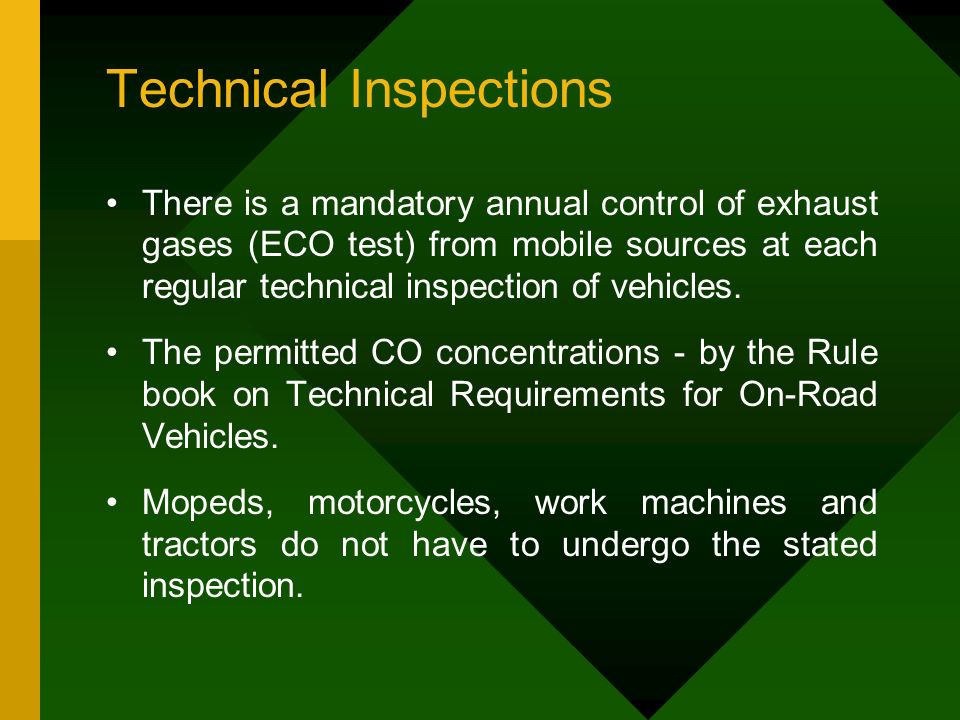 Technical Inspections

• There is a mandatory annual control of exhaust gases (ECO test) from mobile sources at each regular technical inspection of vehicles.

• The permitted CO concentrations - by the Rule book on Technical Requirements for On-Road Vehicles.

• Mopeds, motorcycles, work machines and tractors do not have to undergo the stated inspection.